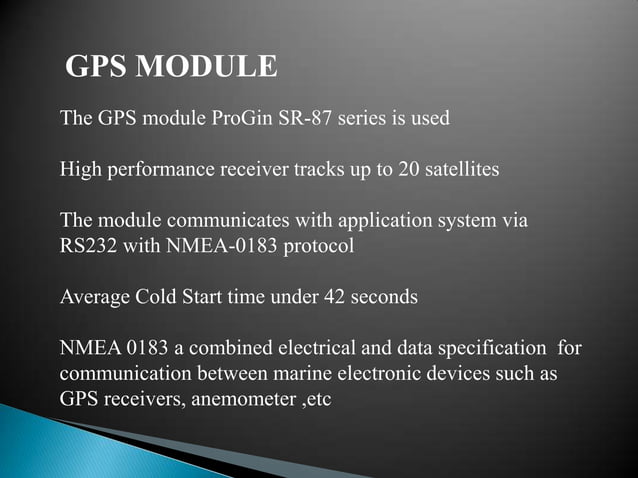 GPS MODULE

The GPS module ProGin SR-87 series is used

High performance receiver tracks up to 20 satellites

The module communicates with application system via RS232 with NMEA-0183 protocol

Average Cold Start time under 42 seconds

NMEA 0183 a combined electrical and data specification for communication between marine electronic devices such as GPS receivers, anemometer ,etc